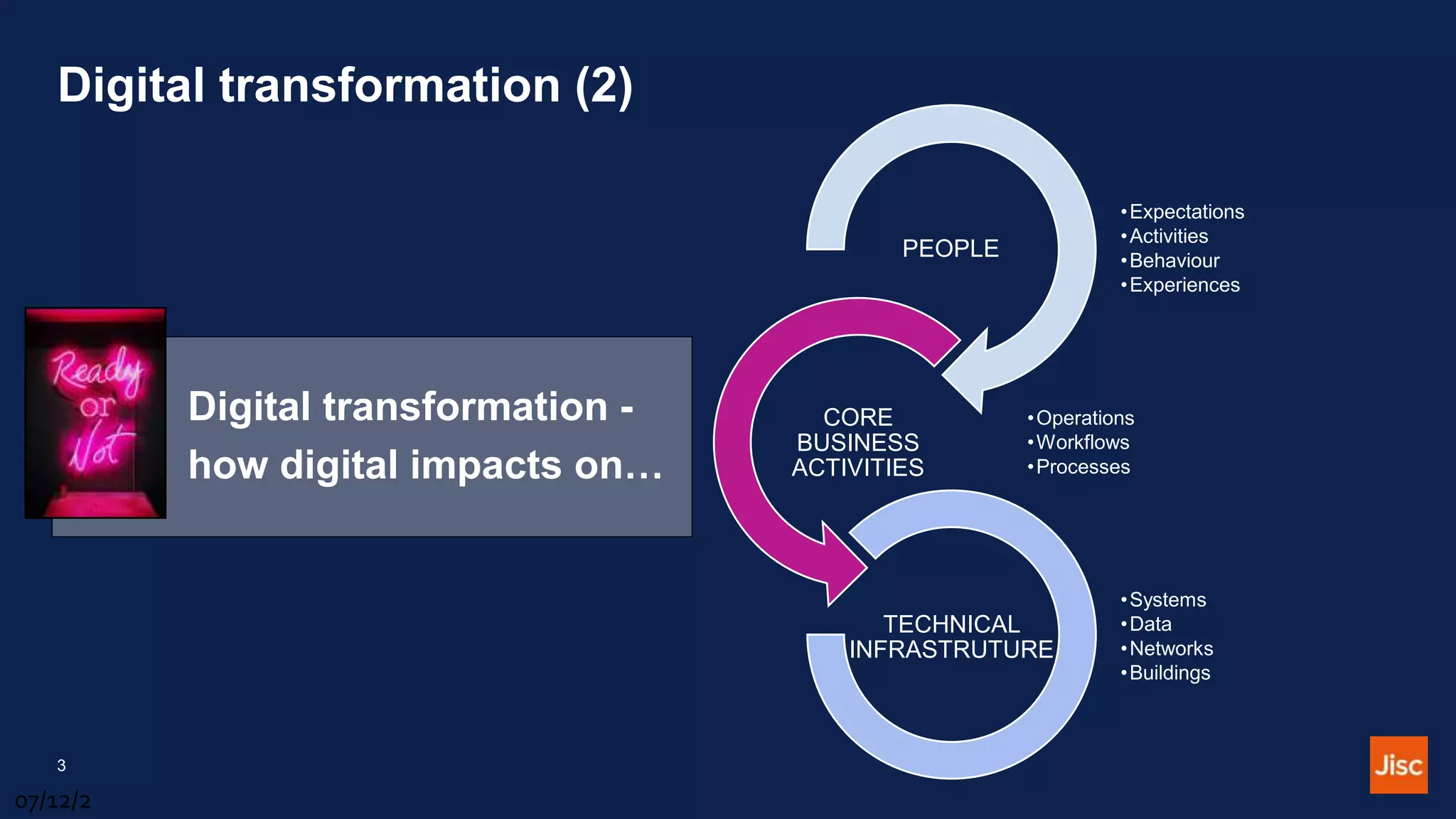 Digital transformation (2)

Ready or Not

Digital transformation - how digital impacts on…

PEOPLE

•Expectations
•Activities
•Behaviour
•Experiences

CORE BUSINESS ACTIVITIES

•Operations
•Workflows
•Processes

TECHNICAL INFRASTRUTURE

•Systems
•Data
•Networks
•Buildings

3

07/12/2

Jisc